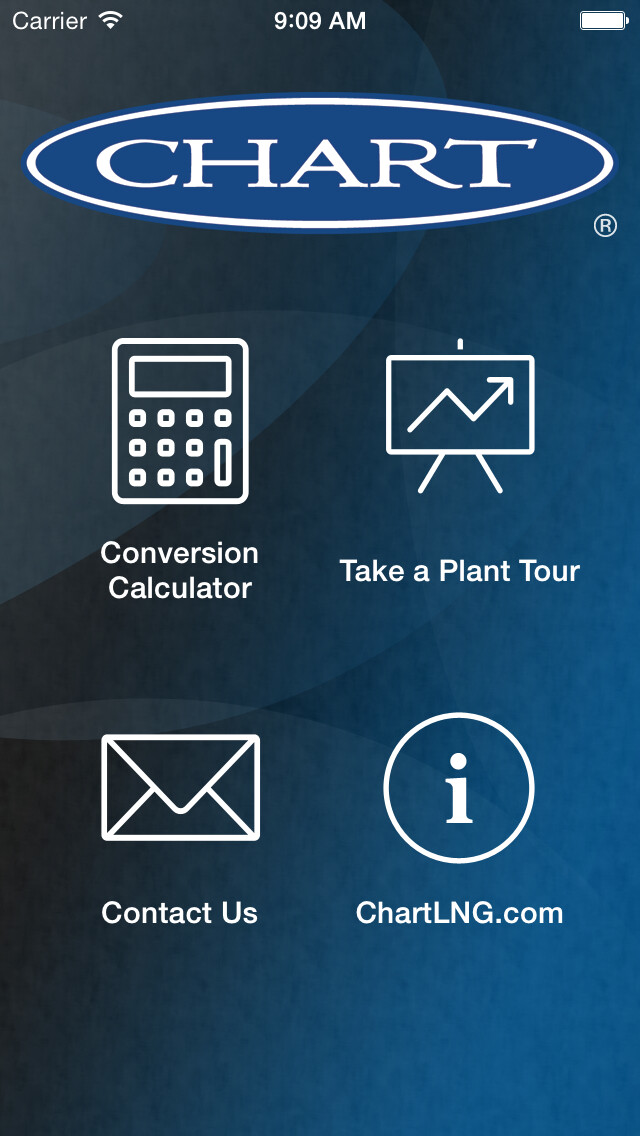 Carrier 9:09 AM

CHART ®

Conversion Calculator

Take a Plant Tour

Contact Us

i

ChartLNG.com